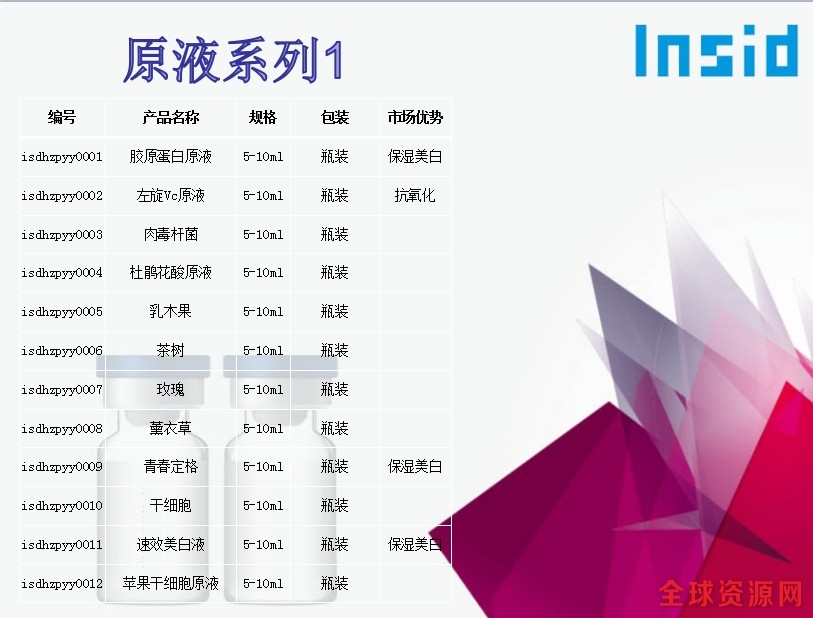 原液系列1

Insid

| 编号 | 产品名称 | 规格 | 包装 | 市场优势 |
|---|---|---|---|---|
| isdhzpyy0001 | 胶原蛋白原液 | 5-10ml | 瓶装 | 保湿美白 |
| isdhzpyy0002 | 左旋Vc原液 | 5-10ml | 瓶装 | 抗氧化 |
| isdhzpyy0003 | 肉毒杆菌 | 5-10ml | 瓶装 | |
| isdhzpyy0004 | 杜鹃花酸原液 | 5-10ml | 瓶装 | |
| isdhzpyy0005 | 乳木果 | 5-10ml | 瓶装 | |
| isdhzpyy0006 | 茶树 | 5-10ml | 瓶装 | |
| isdhzpyy0007 | 玫瑰 | 5-10ml | 瓶装 | |
| isdhzpyy0008 | 薰衣草 | 5-10ml | 瓶装 | |
| isdhzpyy0009 | 青春定格 | 5-10ml | 瓶装 | 保湿美白 |
| isdhzpyy0010 | 干细胞 | 5-10ml | 瓶装 | |
| isdhzpyy0011 | 速效美白液 | 5-10ml | 瓶装 | 保湿美白 |
| isdhzpyy0012 | 苹果干细胞原液 | 5-10ml | 瓶装 | |

全球资源网